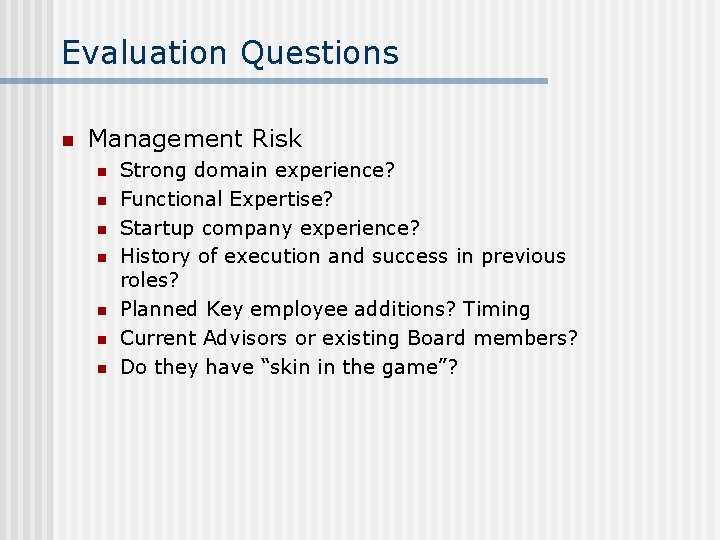 Evaluation Questions

- Management Risk
  - Strong domain experience?
  - Functional Expertise?
  - Startup company experience?
  - History of execution and success in previous roles?
  - Planned Key employee additions? Timing
  - Current Advisors or existing Board members?
  - Do they have “skin in the game”?